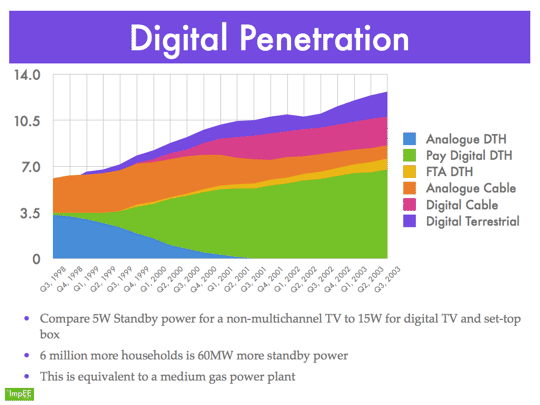 Digital Penetration

14.0
10.5
7.0
3.5
0

Q3, 1998
Q4, 1998
Q1, 1999
Q2, 1999
Q3, 1999
Q4, 1999
Q1, 2000
Q2, 2000
Q3, 2000
Q4, 2000
Q1, 2001
Q2, 2001
Q3, 2001
Q4, 2001
Q1, 2002
Q2, 2002
Q3, 2002
Q4, 2002
Q1, 2003
Q2, 2003
Q3, 2003

Analogue DTH
Pay Digital DTH
FTA DTH
Analogue Cable
Digital Cable
Digital Terrestrial

• Compare 5W Standby power for a non-multichannel TV to 15W for digital TV and set-top box
• 6 million more households is 60MW more standby power
• This is equivalent to a medium gas power plant

ImpEE